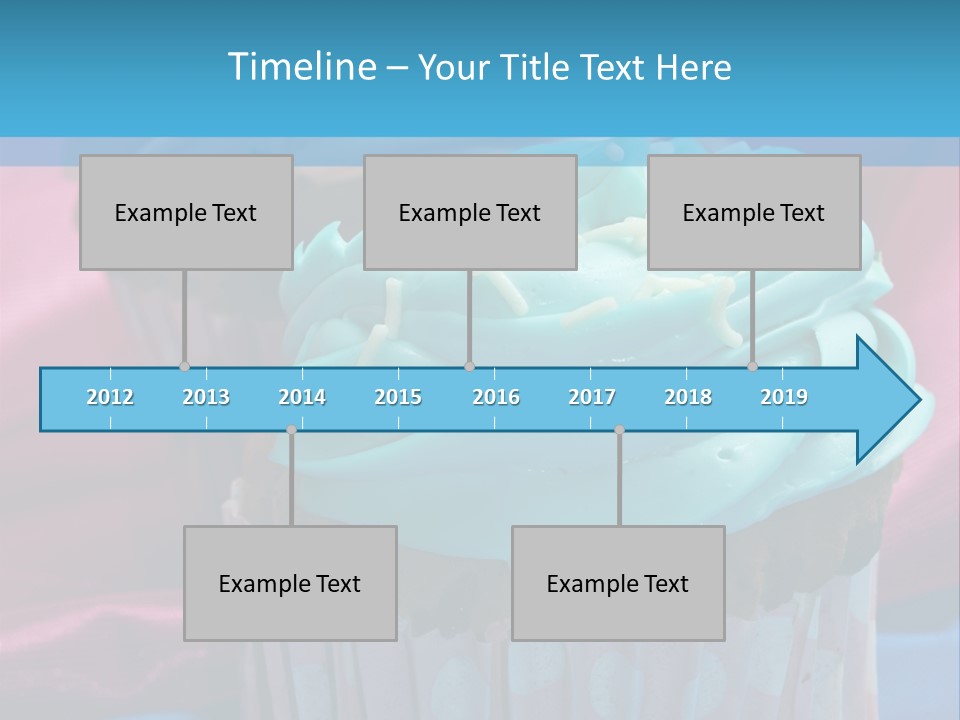 Timeline – Your Title Text Here

Example Text

Example Text

Example Text

2012 2013 2014 2015 2016 2017 2018 2019

Example Text

Example Text